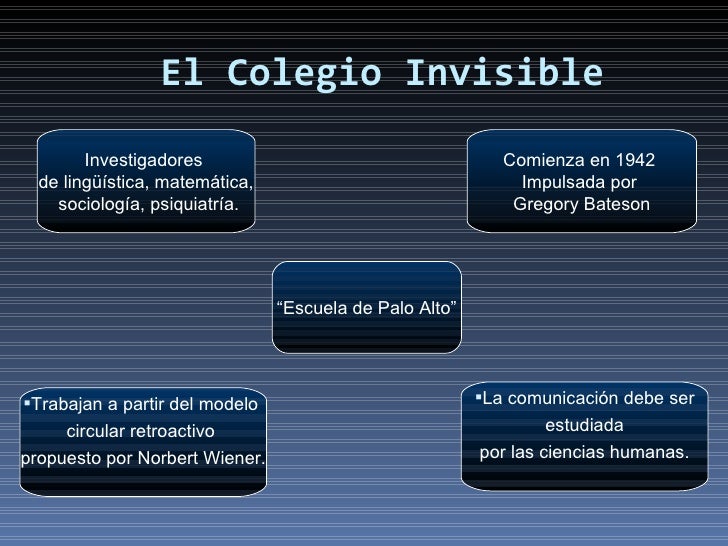 El Colegio Invisible

Investigadores
de lingüística, matemática,
sociología, psiquiatría.

Comienza en 1942
Impulsada por
Gregory Bateson

“Escuela de Palo Alto”

▪Trabajan a partir del modelo circular retroactivo propuesto por Norbert Wiener.

▪La comunicación debe ser estudiada por las ciencias humanas.